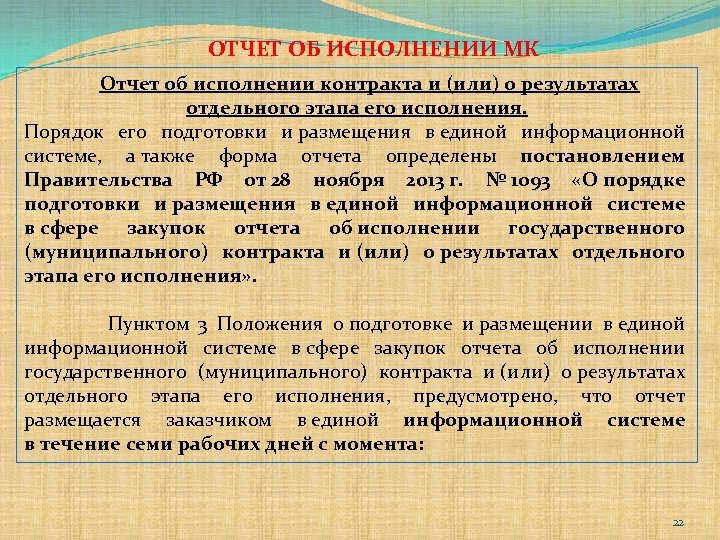 ОТЧЕТ ОБ ИСПОЛНЕНИИ МК

Отчет об исполнении контракта и (или) о результатах отдельного этапа его исполнения.

Порядок его подготовки и размещения в единой информационной системе, а также форма отчета определены постановлением Правительства РФ от 28 ноября 2013 г. № 1093 «О порядке подготовки и размещения в единой информационной системе в сфере закупок отчета об исполнении государственного (муниципального) контракта и (или) о результатах отдельного этапа его исполнения».

Пунктом 3 Положения о подготовке и размещении в единой информационной системе в сфере закупок отчета об исполнении государственного (муниципального) контракта и (или) о результатах отдельного этапа его исполнения, предусмотрено, что отчет размещается заказчиком в единой информационной системе в течение семи рабочих дней с момента:

22